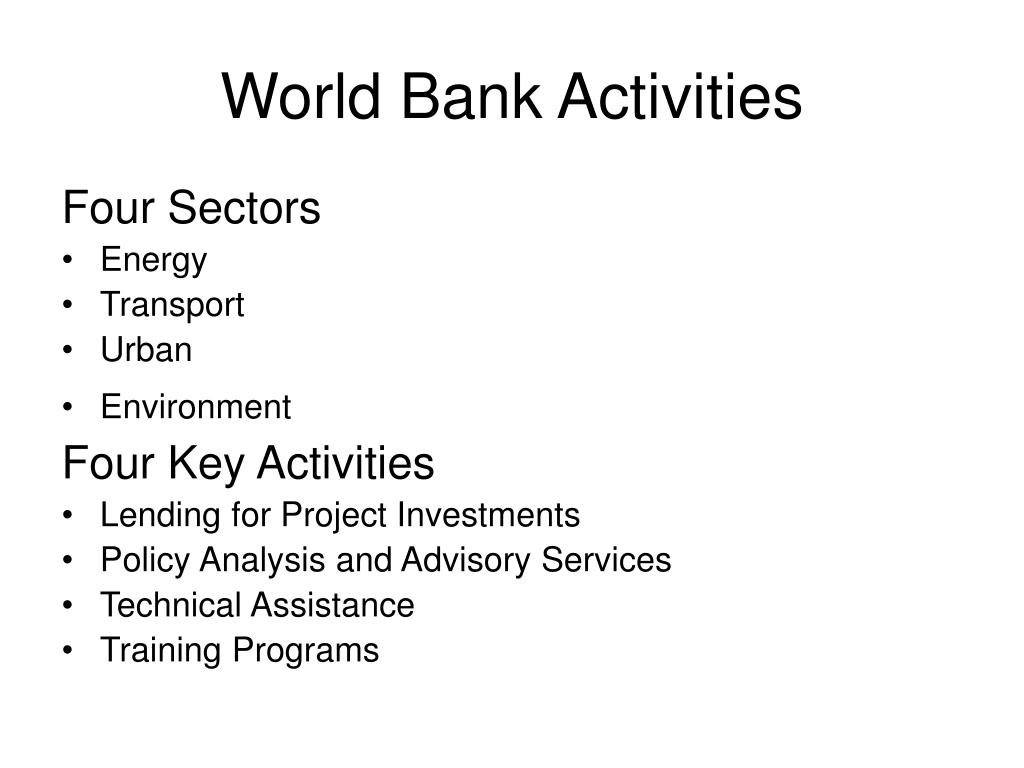 World Bank Activities

Four Sectors
• Energy
• Transport
• Urban
• Environment

Four Key Activities
• Lending for Project Investments
• Policy Analysis and Advisory Services
• Technical Assistance
• Training Programs